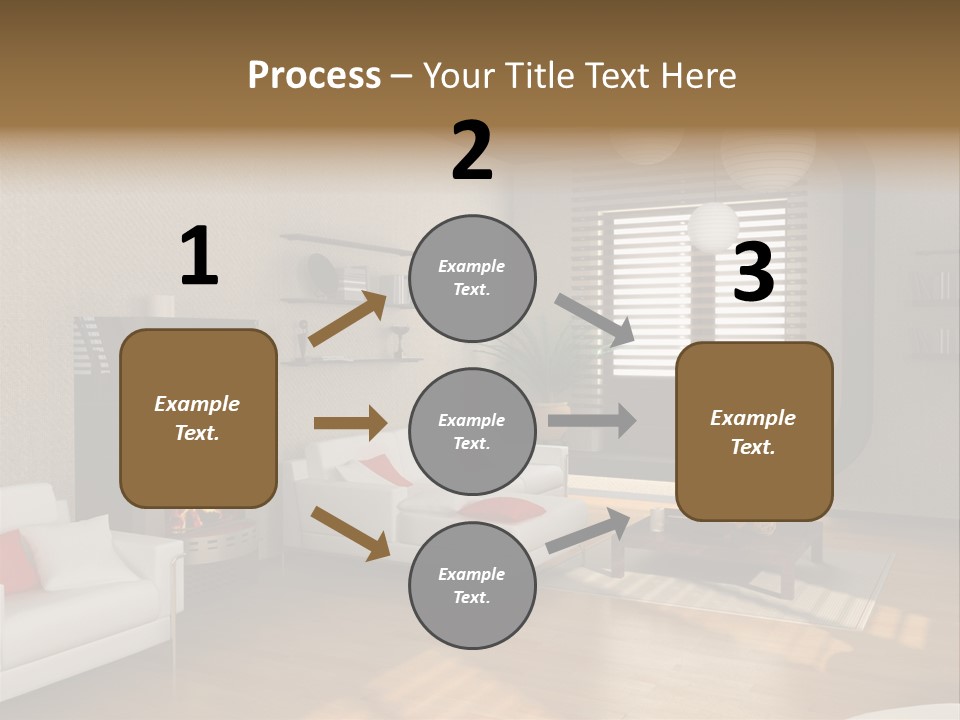 Process – Your Title Text Here

1

Example Text.

2

Example Text.

Example Text.

Example Text.

3

Example Text.